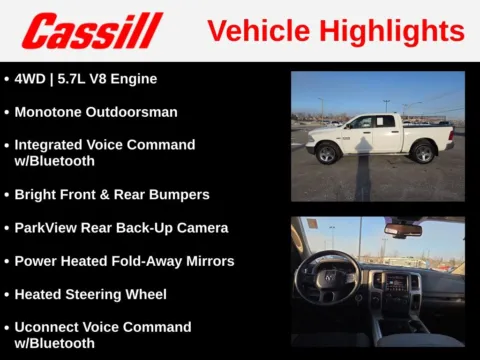 Cassill Vehicle Highlights

• 4WD | 5.7L V8 Engine

• Monotone Outdoorsman

• Integrated Voice Command w/Bluetooth

• Bright Front & Rear Bumpers

• ParkView Rear Back-Up Camera

• Power Heated Fold-Away Mirrors

• Heated Steering Wheel

• Uconnect Voice Command w/Bluetooth